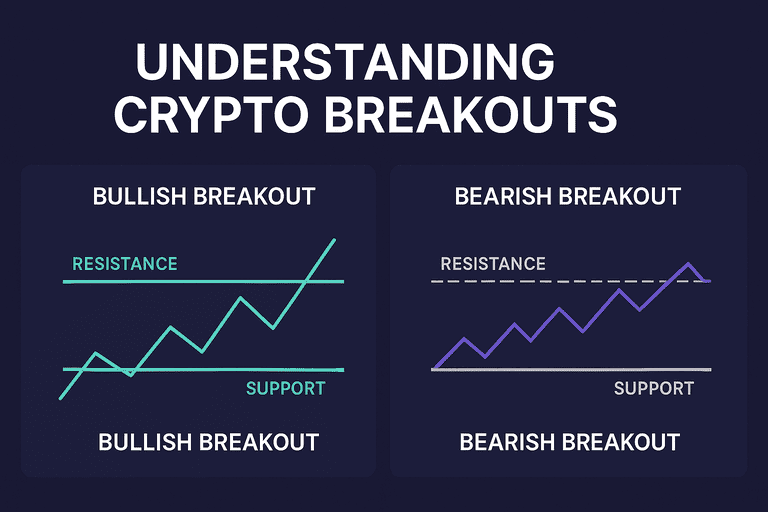 UNDERSTANDING CRYPTO BREAKOUTS

BULLISH BREAKOUT

RESISTANCE

SUPPORT

BULLISH BREAKOUT

BEARISH BREAKOUT

RESISTANCE

SUPPORT

BEARISH BREAKOUT